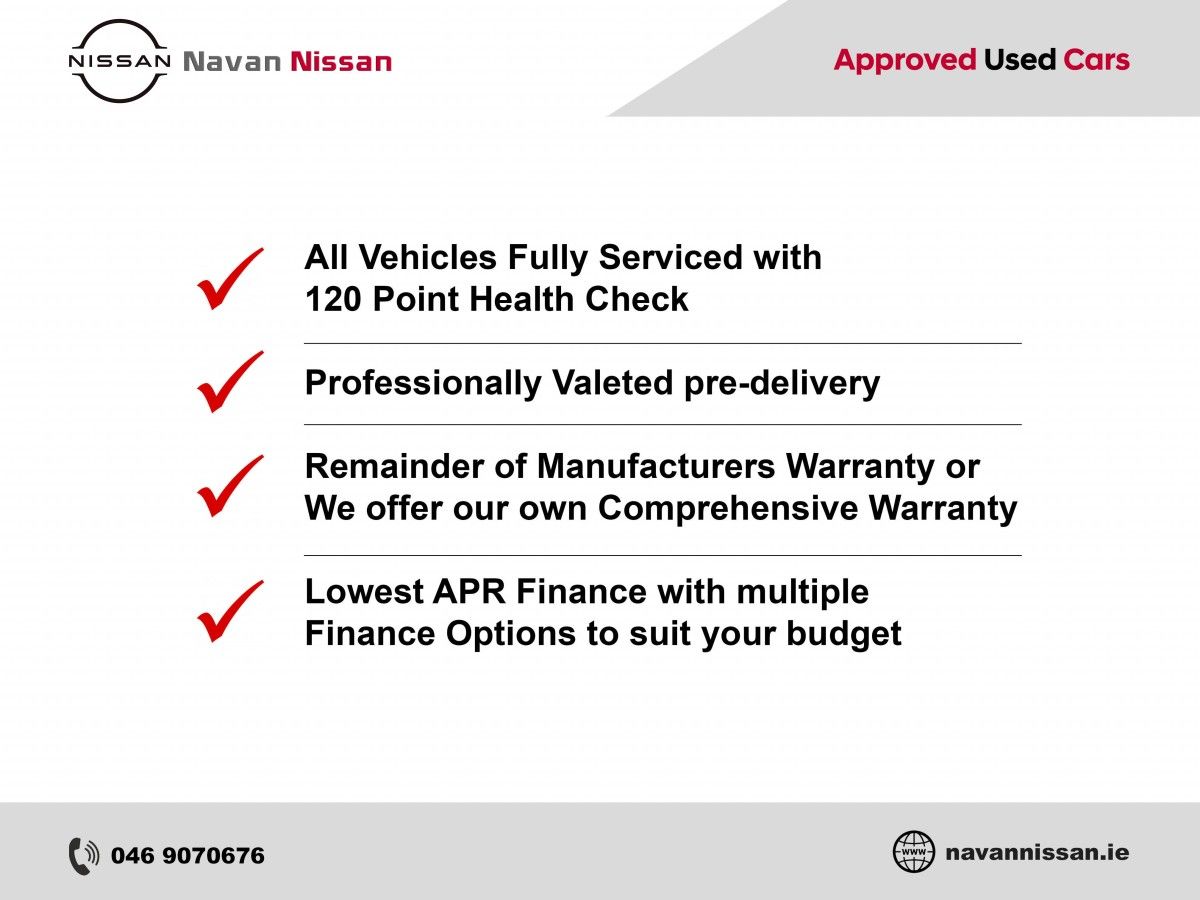 NISSAN Navan Nissan

Approved Used Cars

All Vehicles Fully Serviced with 120 Point Health Check

Professionally Valeted pre-delivery

Remainder of Manufacturers Warranty or We offer our own Comprehensive Warranty

Lowest APR Finance with multiple Finance Options to suit your budget

046 9070676

www

navannissan.ie